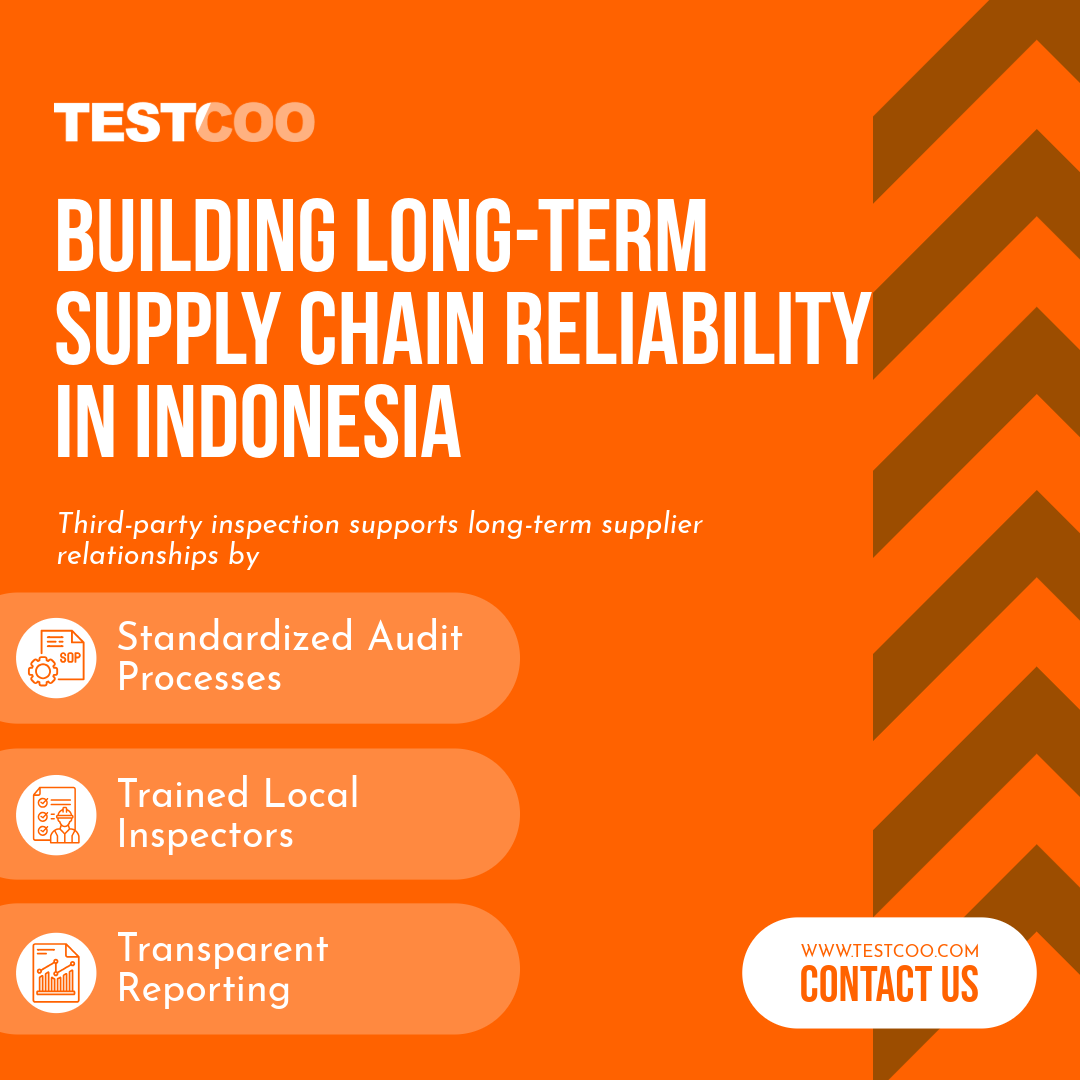 TESTCOO

BUILDING LONG-TERM SUPPLY CHAIN RELIABILITY IN INDONESIA

Third-party inspection supports long-term supplier relationships by

SOP

Standardized Audit Processes

Trained Local Inspectors

Transparent Reporting

WWW.TESTCOO.COM
CONTACT US